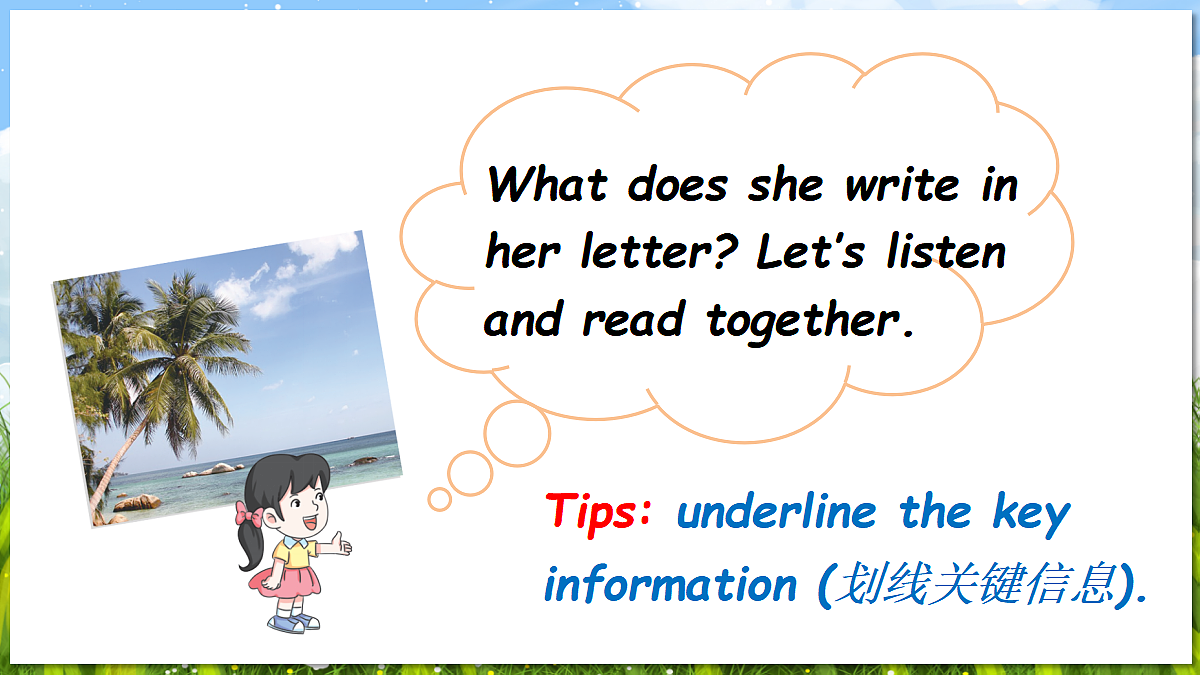 What does she write in her letter? Let's listen and read together.

Tips: underline the key information (划线关键信息).